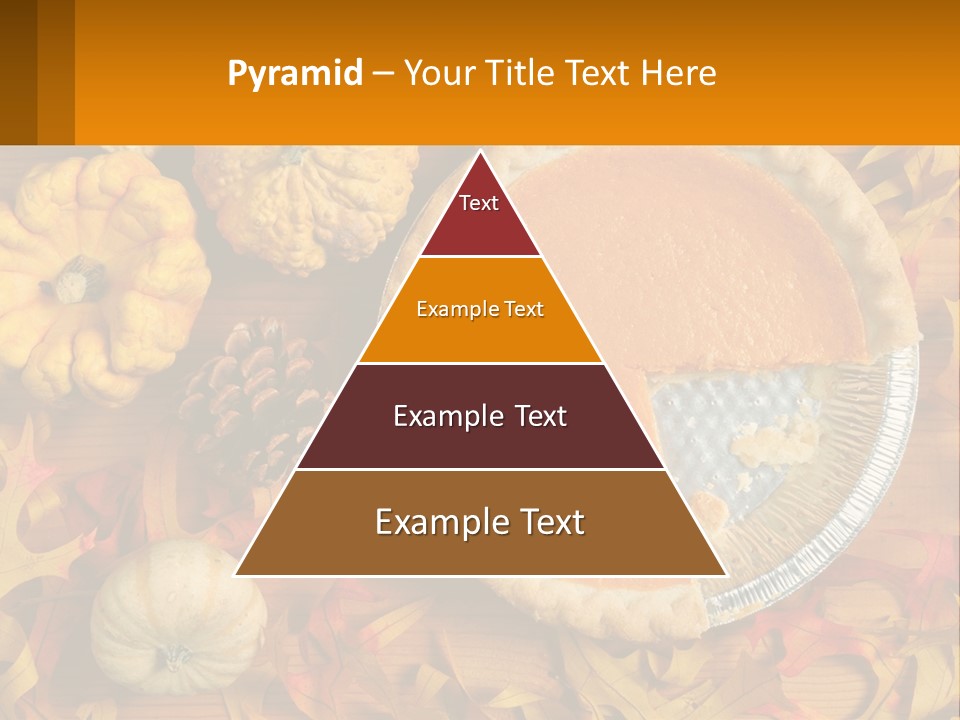 Pyramid – Your Title Text Here

Text

Example Text

Example Text

Example Text